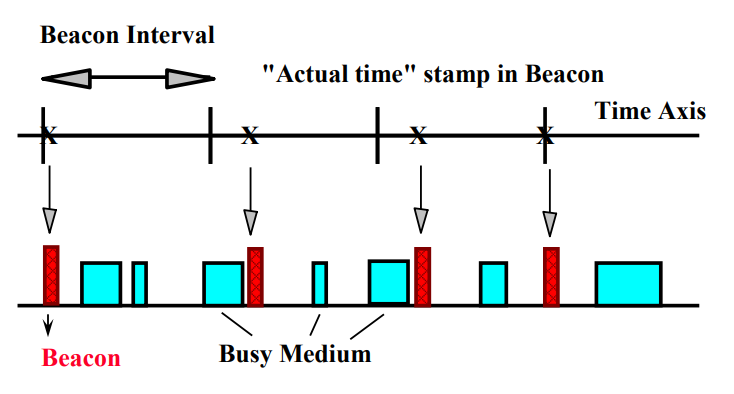 Beacon Interval

"Actual time" stamp in Beacon

Time Axis

X X X X

Beacon

Busy Medium